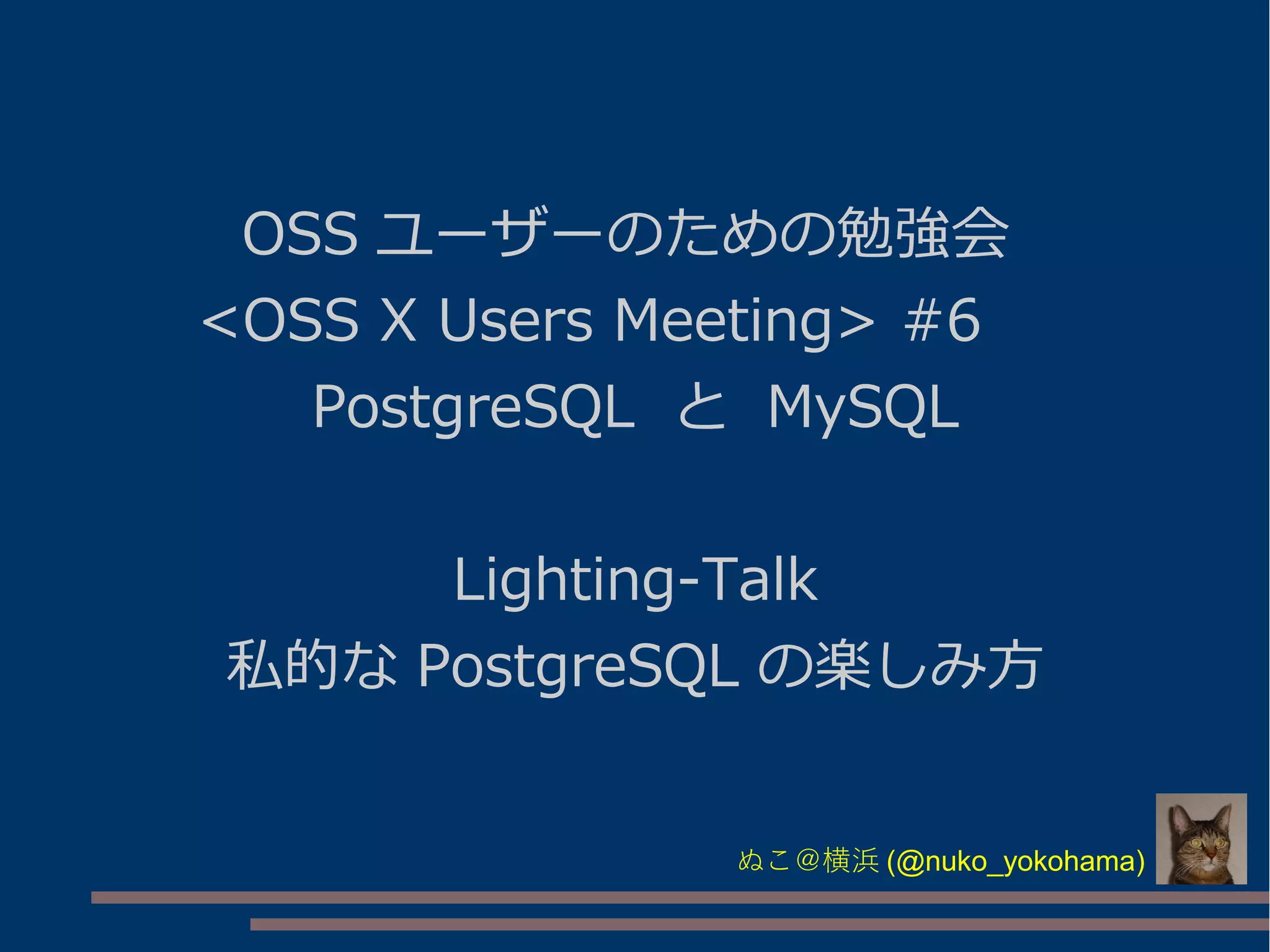 OSS ユーザーのための勉強会
<OSS X Users Meeting> #6
PostgreSQL と MySQL

Lighting-Talk
私的な PostgreSQL の楽しみ方

ぬこ＠横浜 (@nuko_yokohama)